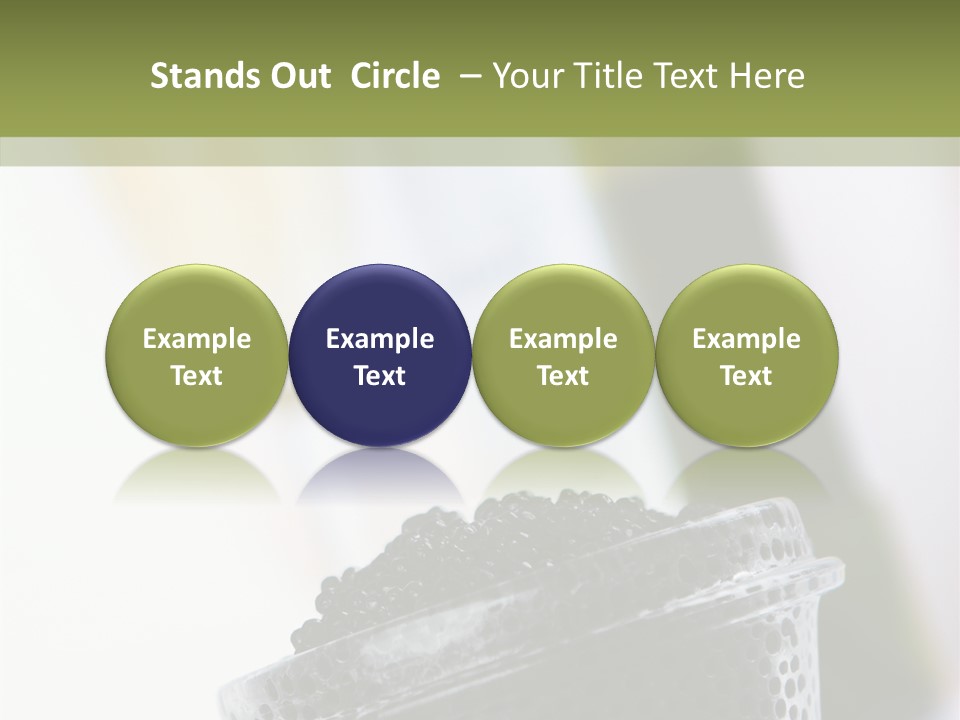 Stands Out Circle – Your Title Text Here

Example Text

Example Text

Example Text

Example Text